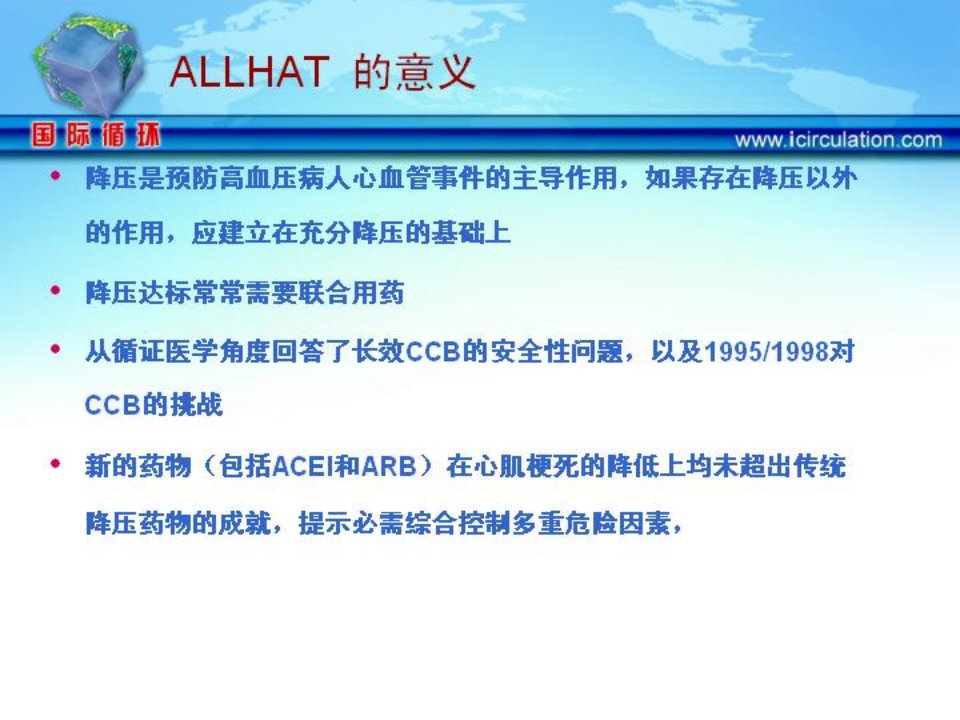 ALLHAT 的意义

国际循环

www.icirculation.com

• 降压是预防高血压病人心血管事件的主导作用，如果存在降压以外的作用，应建立在充分降压的基础上

• 降压达标常常需要联合用药

• 从循证医学角度回答了长效CCB的安全性问题，以及1995/1998对CCB的挑战

• 新的药物（包括ACEI和ARB）在心肌梗死的降低上均未超出传统降压药物的成就，提示必需综合控制多重危险因素，